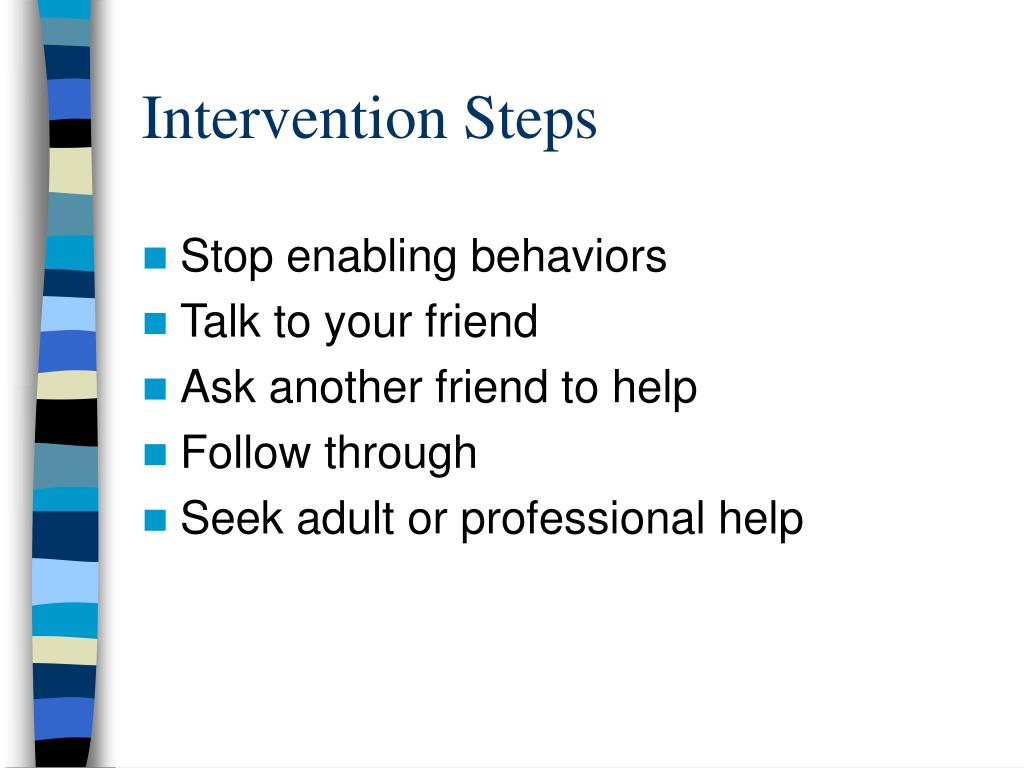 Intervention Steps

- Stop enabling behaviors
- Talk to your friend
- Ask another friend to help
- Follow through
- Seek adult or professional help